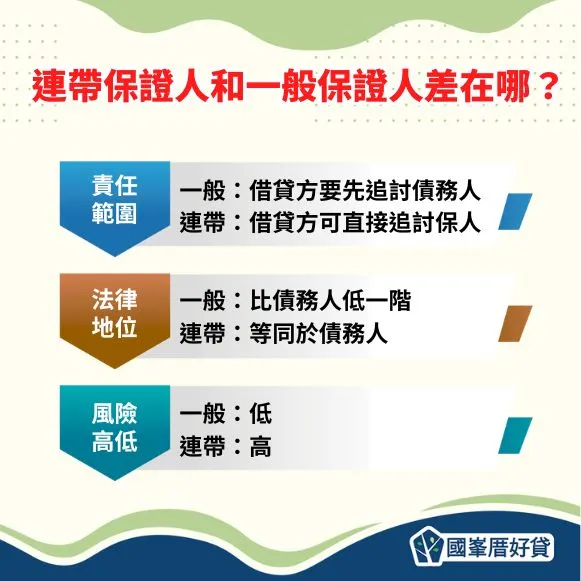 連帶保證人和一般保證人差在哪？

責任範圍

一般：借貸方要先追討債務人
連帶：借貸方可直接追討保人

法律地位

一般：比債務人低一階
連帶：等同於債務人

風險高低

一般：低
連帶：高

國峯厝好貸